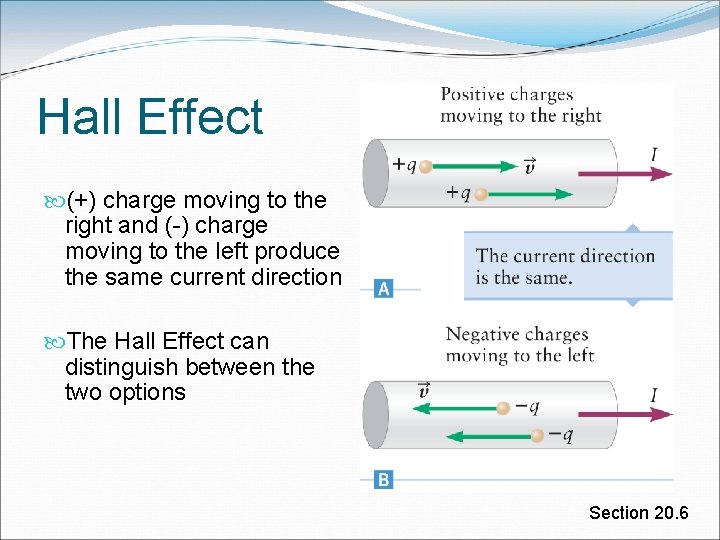 Hall Effect

(+) charge moving to the right and (-) charge moving to the left produce the same current direction

The Hall Effect can distinguish between the two options

Positive charges moving to the right

$+q$ $\vec{v}$ $I$

$+q$

The current direction is the same.

A

Negative charges moving to the left

$\vec{v}$ $-q$ $I$

$-q$

B

Section 20.6